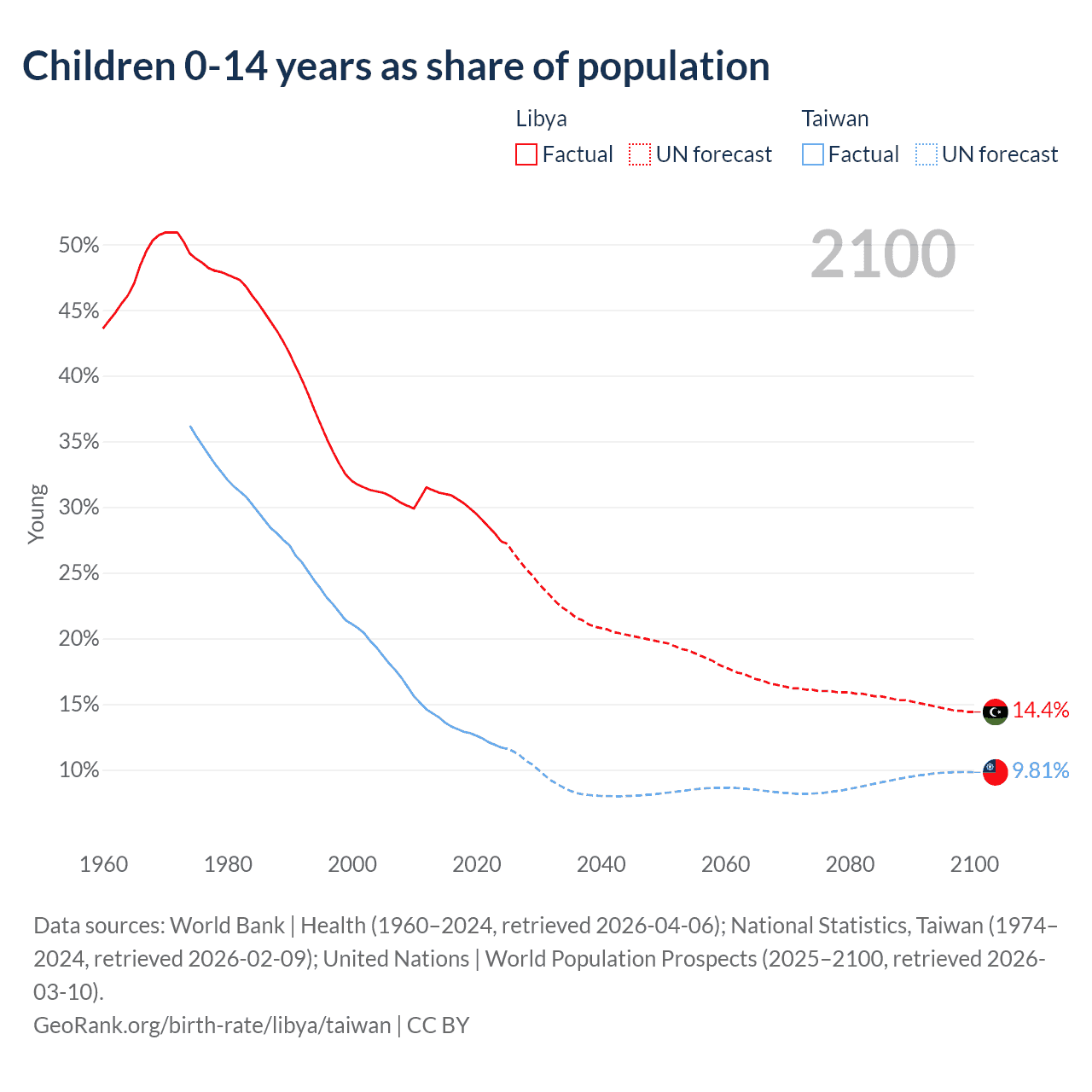 Children 0-14 years as share of population

Libya
Factual
UN forecast

Taiwan
Factual
UN forecast

2100

Young

50%
45%
40%
35%
30%
25%
20%
15%
10%

14.4%
9.81%

1960
1980
2000
2020
2040
2060
2080
2100

Data sources: World Bank | Health (1960–2024, retrieved 2026-04-06); National Statistics, Taiwan (1974–2024, retrieved 2026-02-09); United Nations | World Population Prospects (2025–2100, retrieved 2026-03-10).
GeoRank.org/birth-rate/libya/taiwan | CC BY